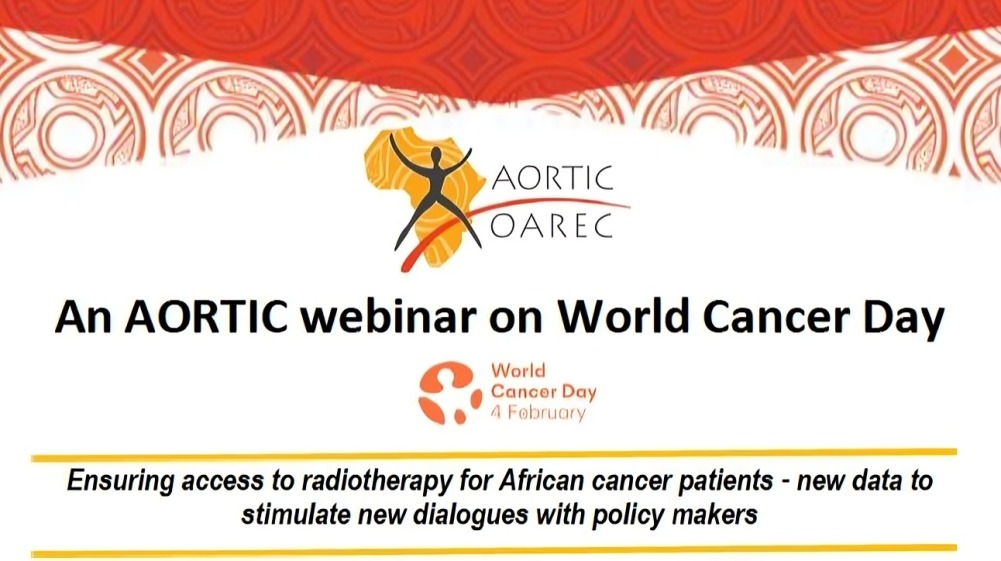 AORTIC
OAREC

An AORTIC webinar on World Cancer Day

World Cancer Day 4 February

Ensuring access to radiotherapy for African cancer patients - new data to stimulate new dialogues with policy makers